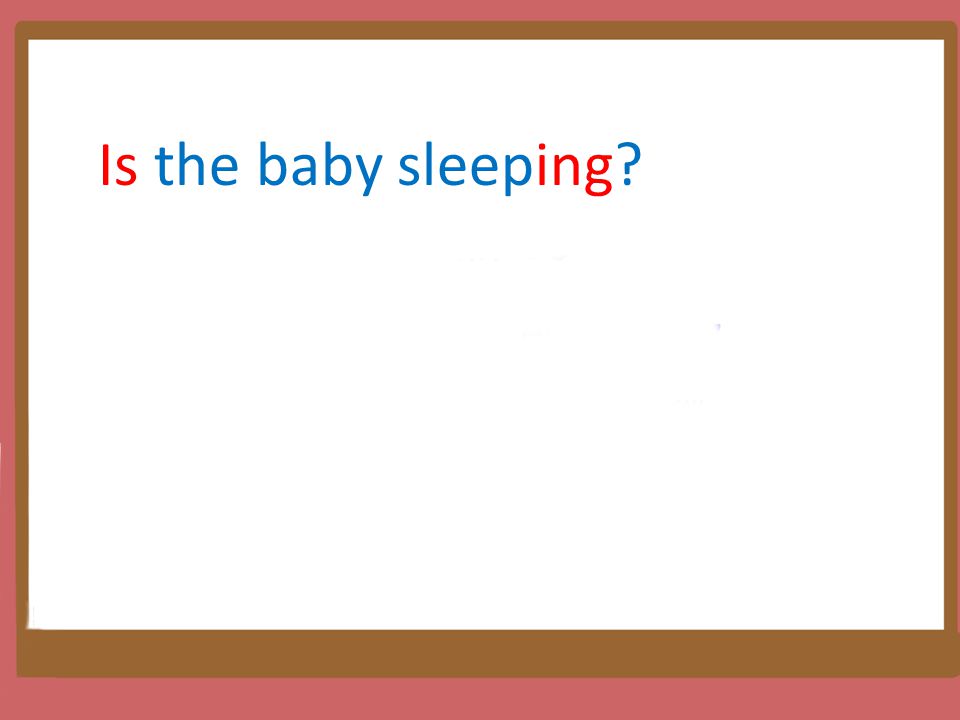 Is the baby sleeping?